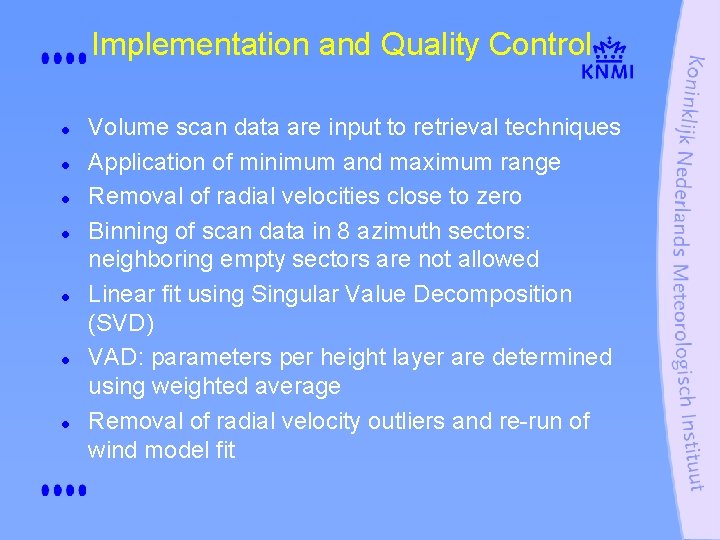 Implementation and Quality Control

KNMI

- Volume scan data are input to retrieval techniques
- Application of minimum and maximum range
- Removal of radial velocities close to zero
- Binning of scan data in 8 azimuth sectors: neighboring empty sectors are not allowed
- Linear fit using Singular Value Decomposition (SVD)
- VAD: parameters per height layer are determined using weighted average
- Removal of radial velocity outliers and re-run of wind model fit

Koninklijk Nederlands Meteorologisch Instituut